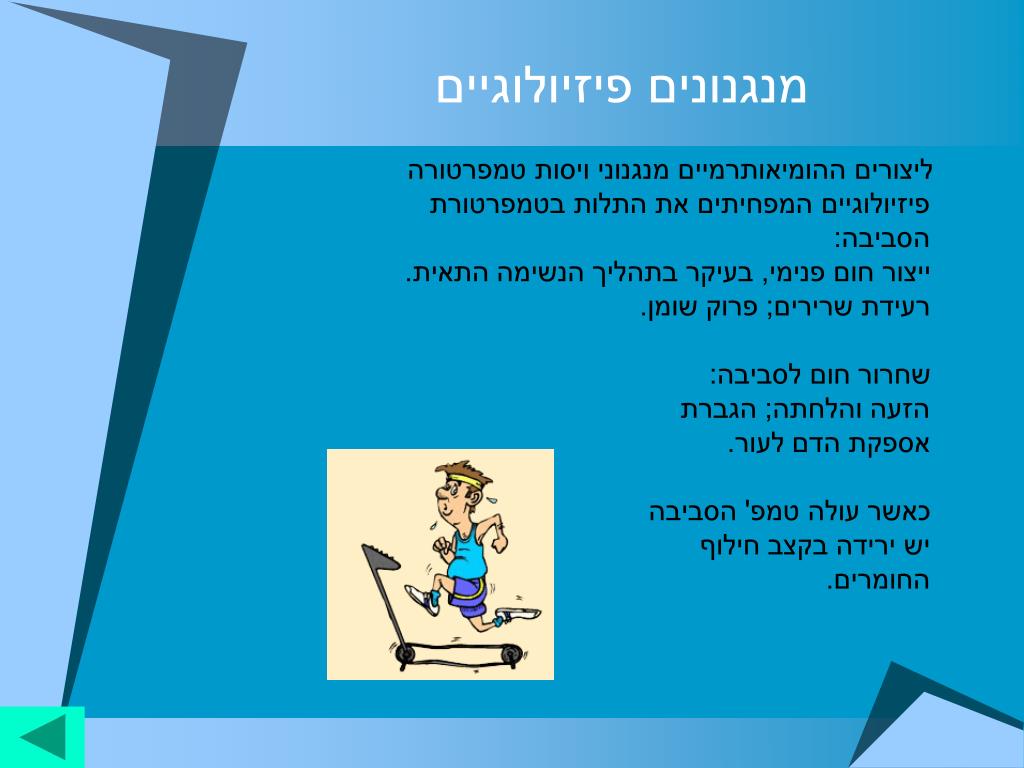 מנגנונים פיזיולוגיים

ליצורים ההומיאותרמיים מנגנוני ויסות טמפרטורה פיזיולוגיים המפחיתים את התלות בטמפרטורת הסביבה:
ייצור חום פנימי, בעיקר בתהליך הנשימה התאית.
רעידת שרירים; פרוק שומן.

שחרור חום לסביבה:
הזעה והלחתה; הגברת אספקת הדם לעור.

כאשר עולה טמפ' הסביבה יש ירידה בקצב חילוף החומרים.